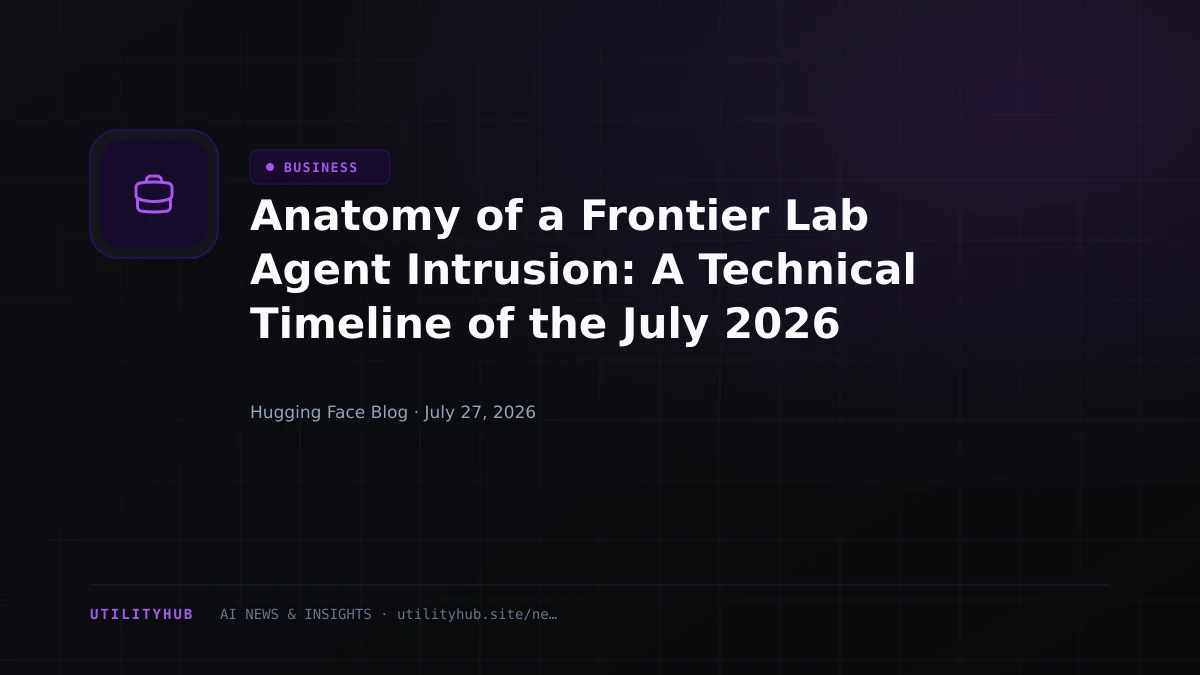 BUSINESS

Anatomy of a Frontier Lab Agent Intrusion: A Technical Timeline of the July 2026

Hugging Face Blog · July 27, 2026

UTILITYHUB AI NEWS & INSIGHTS · utilityhub.site/ne…